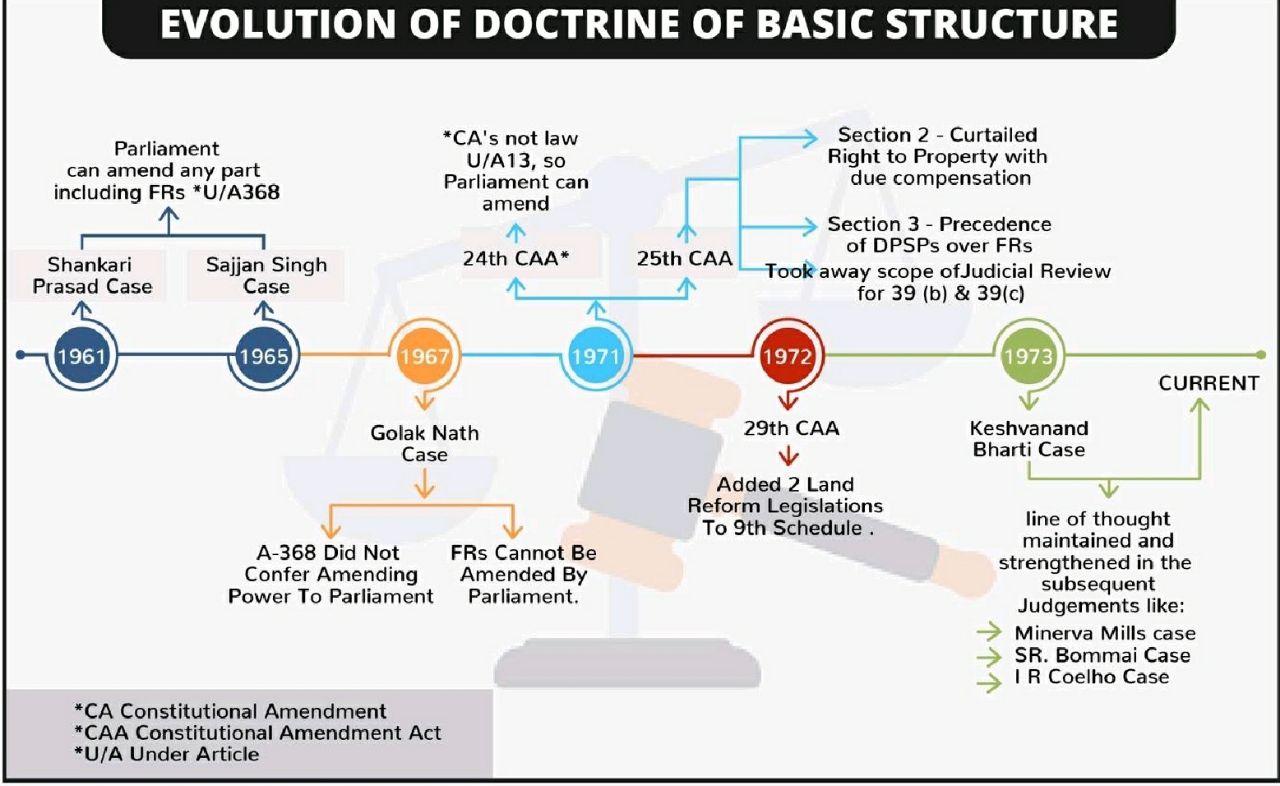 EVOLUTION OF DOCTRINE OF BASIC STRUCTURE

Parliament can amend any part including FRs *U/A368

Shankari Prasad Case

Sajjan Singh Case

*CA's not law U/A13, so Parliament can amend

24th CAA*

25th CAA

Section 2 - Curtailed Right to Property with due compensation

Section 3 - Precedence of DPSPs over FRs

Took away scope ofJudicial Review for 39 (b) & 39(c)

1961

1965

1967

1971

1972

1973

CURRENT

Golak Nath Case

A-368 Did Not Confer Amending Power To Parliament

FRs Cannot Be Amended By Parliament.

29th CAA

Added 2 Land Reform Legislations To 9th Schedule .

Keshvanand Bharti Case

line of thought maintained and strengthened in the subsequent Judgements like:

Minerva Mills case

SR. Bommai Case

I R Coelho Case

*CA Constitutional Amendment
*CAA Constitutional Amendment Act
*U/A Under Article